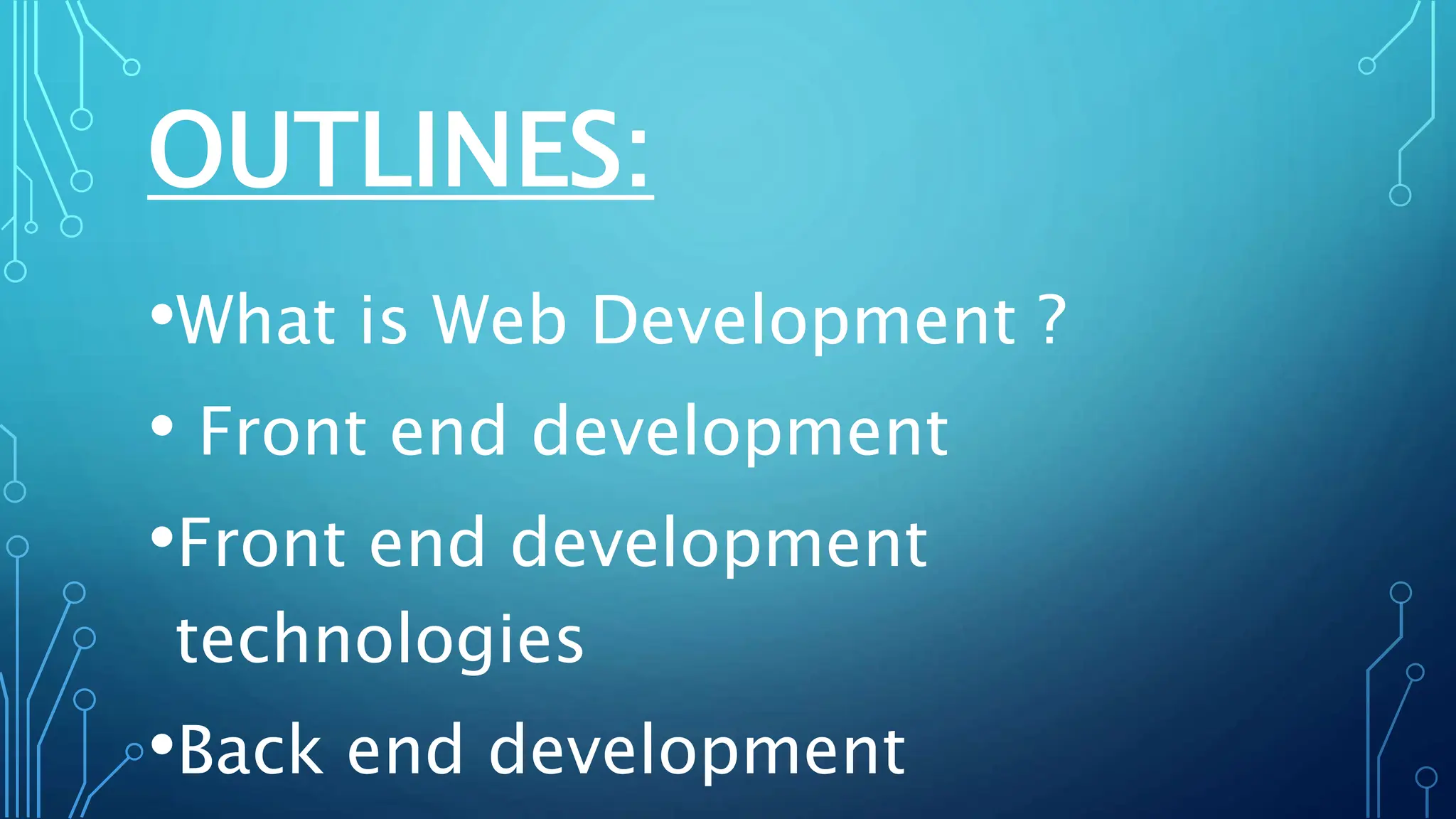 OUTLINES:

•What is Web Development ?

• Front end development

•Front end development technologies

•Back end development